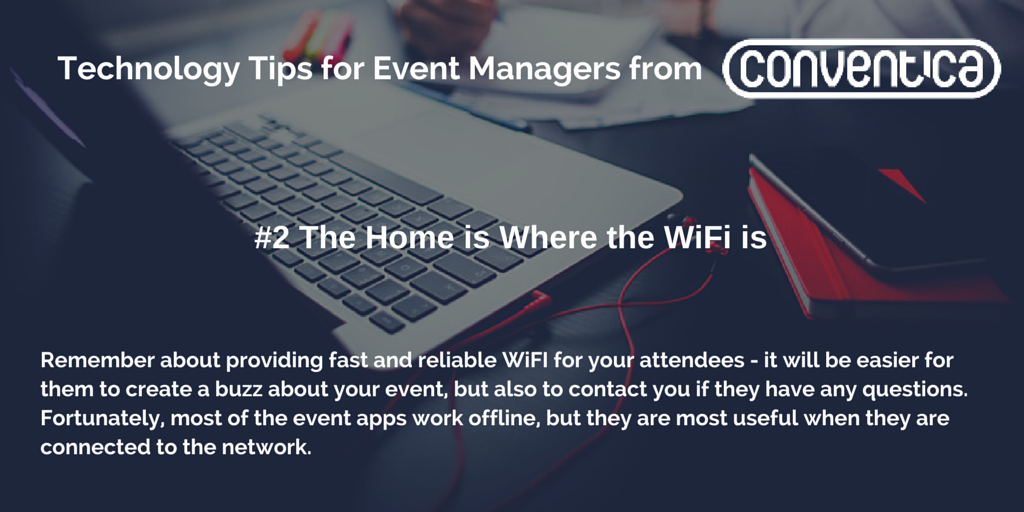 Technology Tips for Event Managers from conventica

#2 The Home is Where the WiFi is

Remember about providing fast and reliable WiFI for your attendees - it will be easier for them to create a buzz about your event, but also to contact you if they have any questions. Fortunately, most of the event apps work offline, but they are most useful when they are connected to the network.